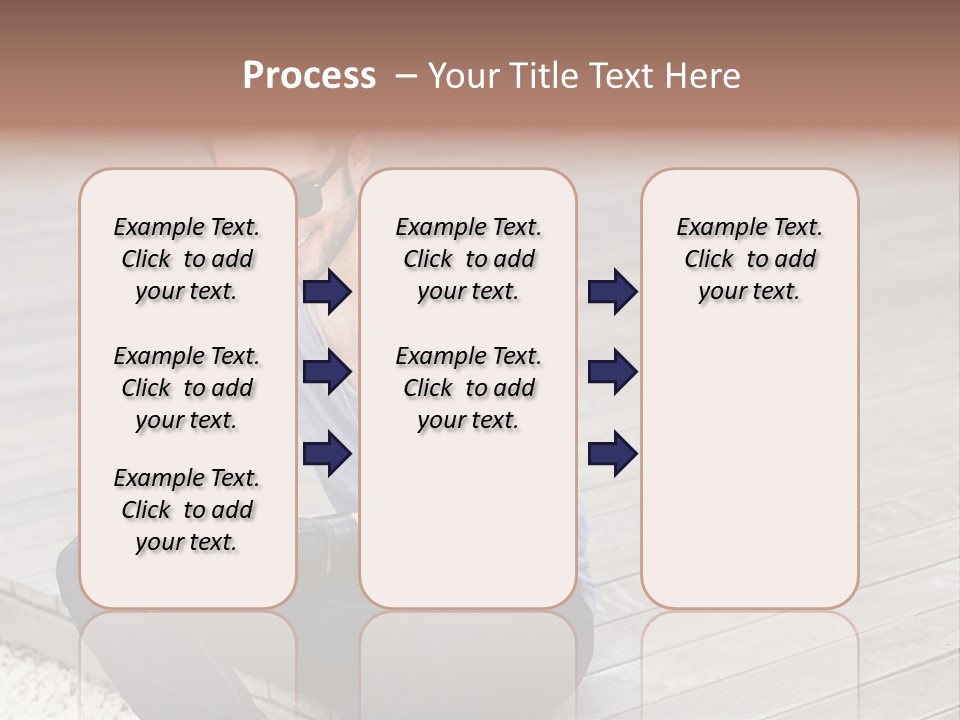 Process – Your Title Text Here

Example Text. Click to add your text.

Example Text. Click to add your text.

Example Text. Click to add your text.

Example Text. Click to add your text.

Example Text. Click to add your text.

Example Text. Click to add your text.